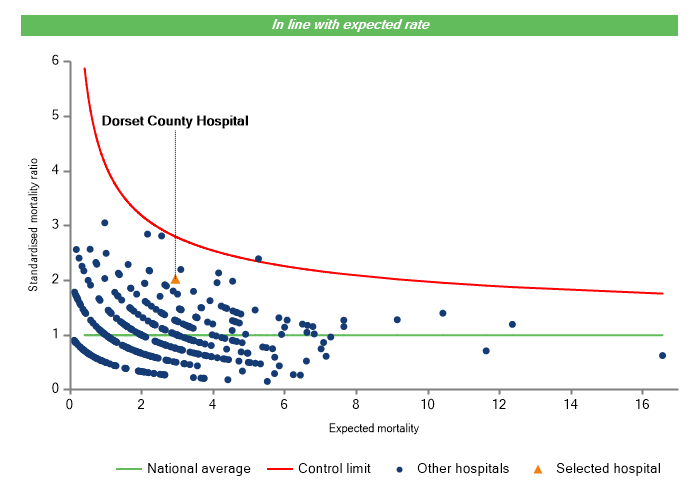 In line with expected rate

Dorset County Hospital

Standardised mortality ratio

6
5
4
3
2
1
0

0 2 4 6 8 10 12 14 16

Expected mortality

National average Control limit Other hospitals Selected hospital